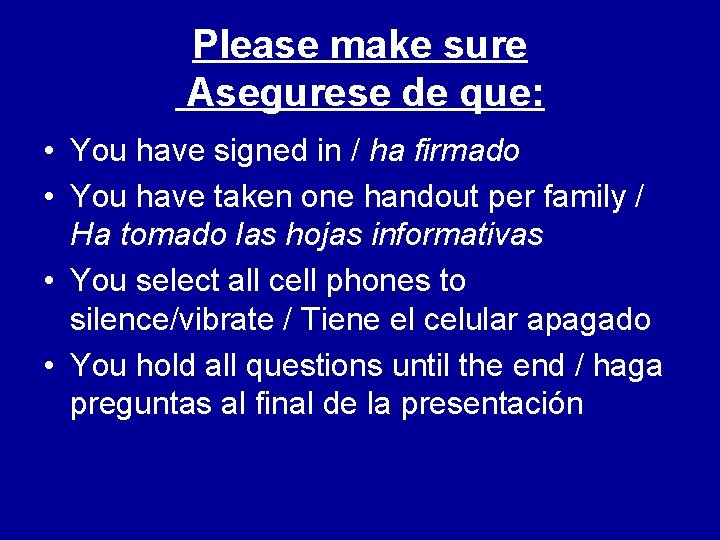 Please make sure
Asegurese de que:

• You have signed in / ha firmado
• You have taken one handout per family / Ha tomado las hojas informativas
• You select all cell phones to silence/vibrate / Tiene el celular apagado
• You hold all questions until the end / haga preguntas al final de la presentación